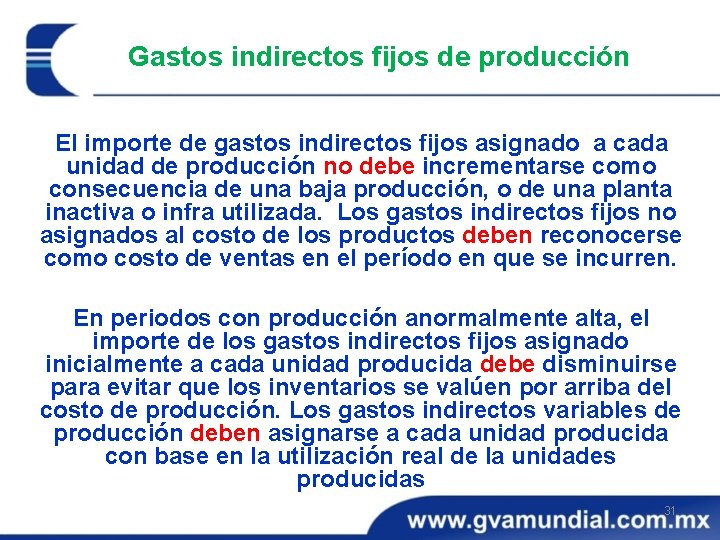 Gastos indirectos fijos de producción

El importe de gastos indirectos fijos asignado a cada unidad de producción no debe incrementarse como consecuencia de una baja producción, o de una planta inactiva o infra utilizada. Los gastos indirectos fijos no asignados al costo de los productos deben reconocerse como costo de ventas en el período en que se incurren.

En periodos con producción anormalmente alta, el importe de los gastos indirectos fijos asignado inicialmente a cada unidad producida debe disminuirse para evitar que los inventarios se valúen por arriba del costo de producción. Los gastos indirectos variables de producción deben asignarse a cada unidad producida con base en la utilización real de la unidades producidas

31

www.gvamundial.com.mx